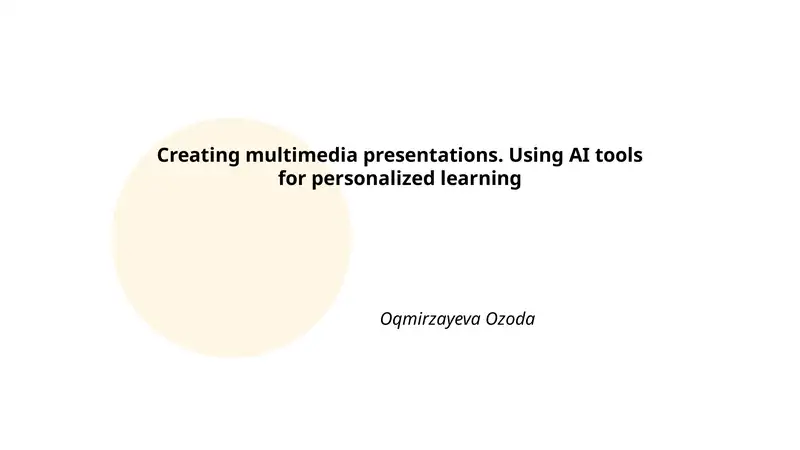 Creating multimedia presentations. Using AI tools for personalized learning

Oqmirzayeva Ozoda